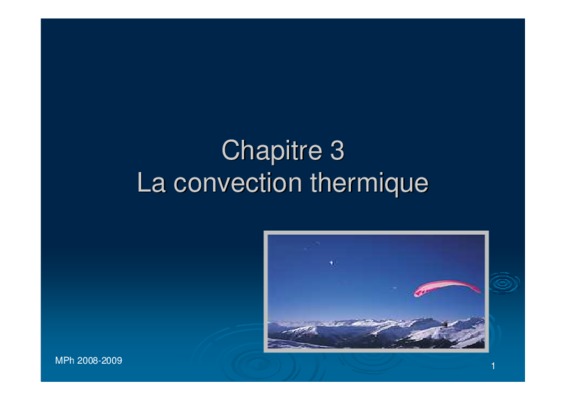 Chapitre 3
La convection thermique

MPh 2008-2009

1